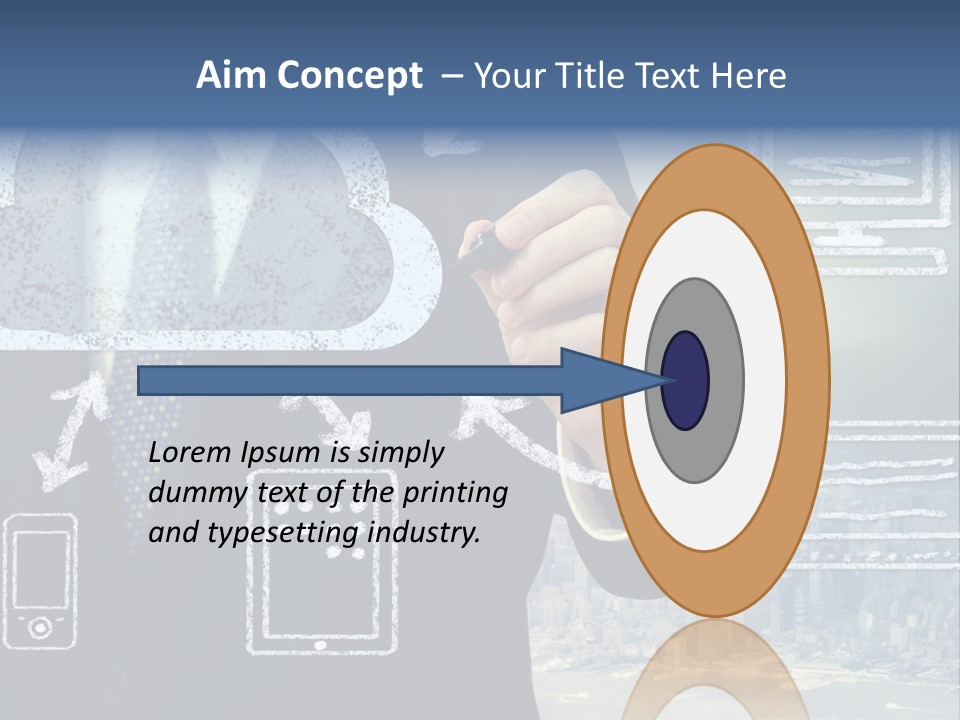 Aim Concept – Your Title Text Here

Lorem Ipsum is simply dummy text of the printing and typesetting industry.